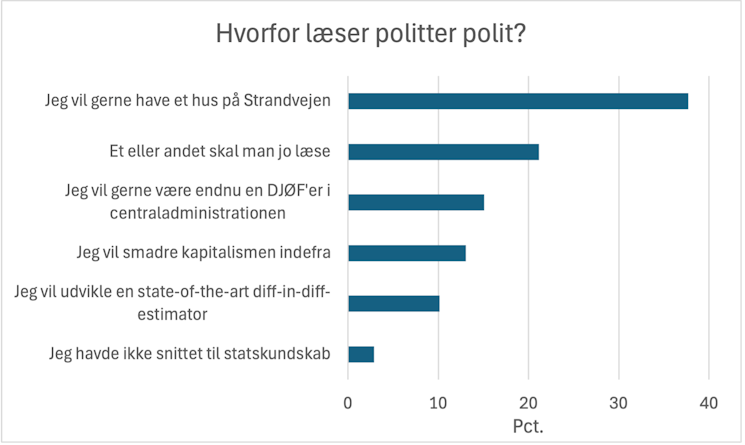 Hvorfor læser politter polit?

Jeg vil gerne have et hus på Strandvejen

Et eller andet skal man jo læse

Jeg vil gerne være endnu en DJØF'er i centraladministrationen

Jeg vil smadre kapitalismen indefra

Jeg vil udvikle en state-of-the-art diff-in-diff-estimator

Jeg havde ikke snittet til statskundskab

0
10
20
30
40

Pct.